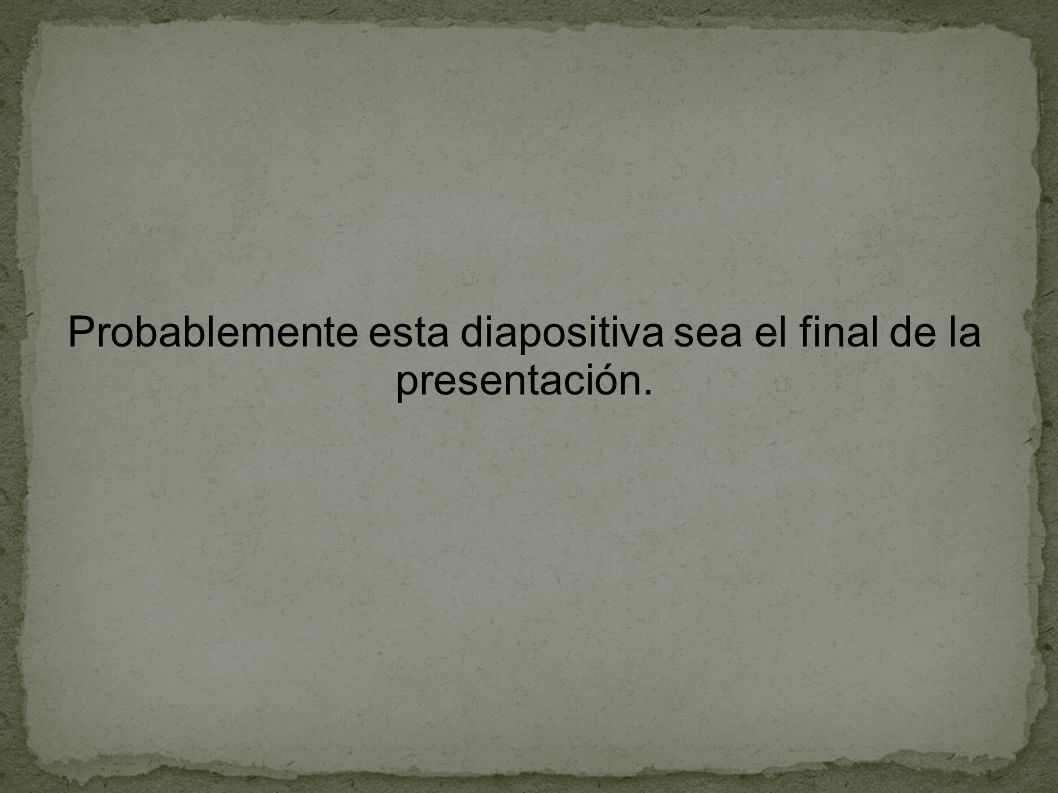 Probablemente esta diapositiva sea el final de la presentación.